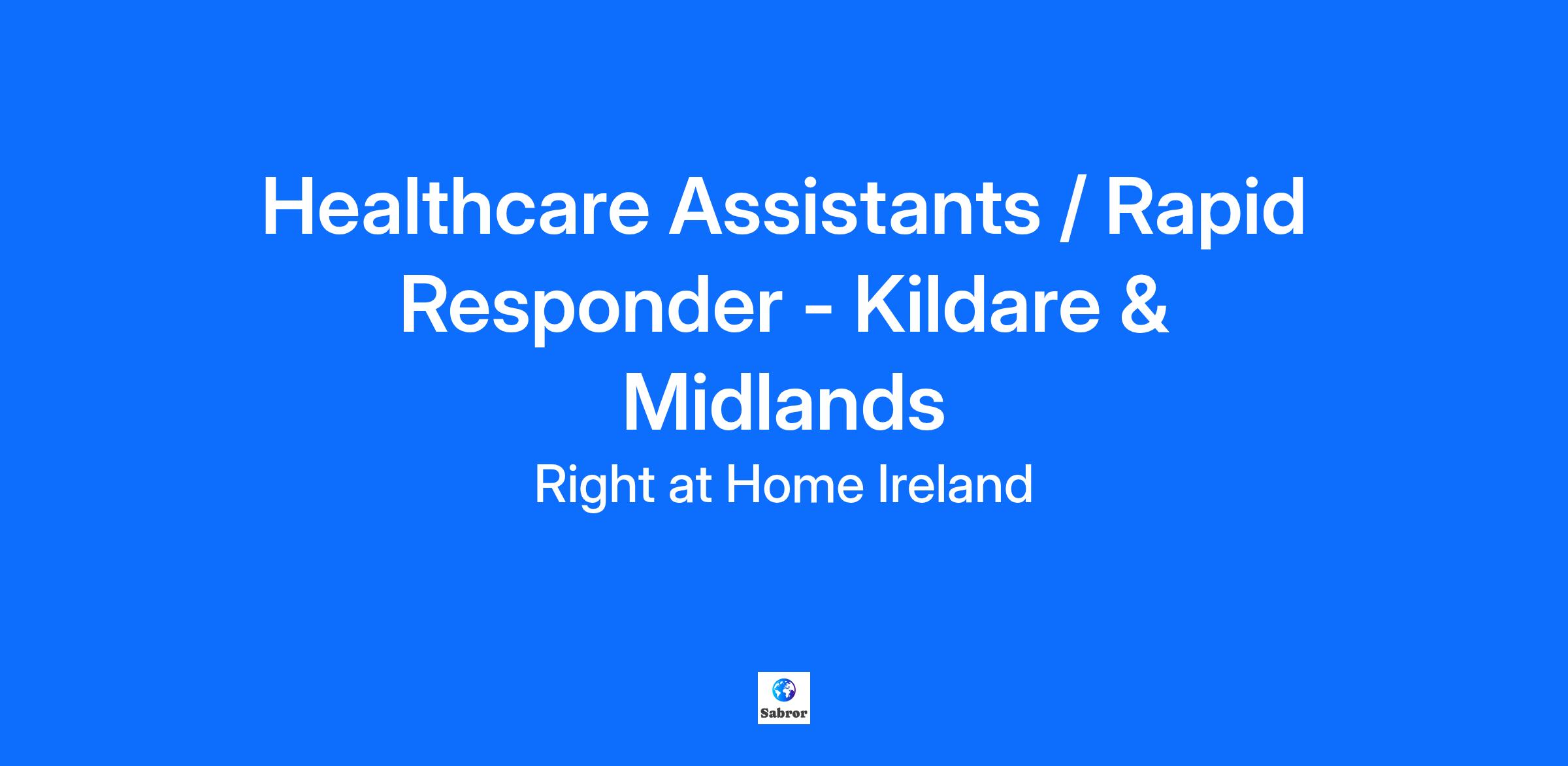 Healthcare Assistants / Rapid Responder - Kildare & Midlands

Right at Home Ireland

Sabror